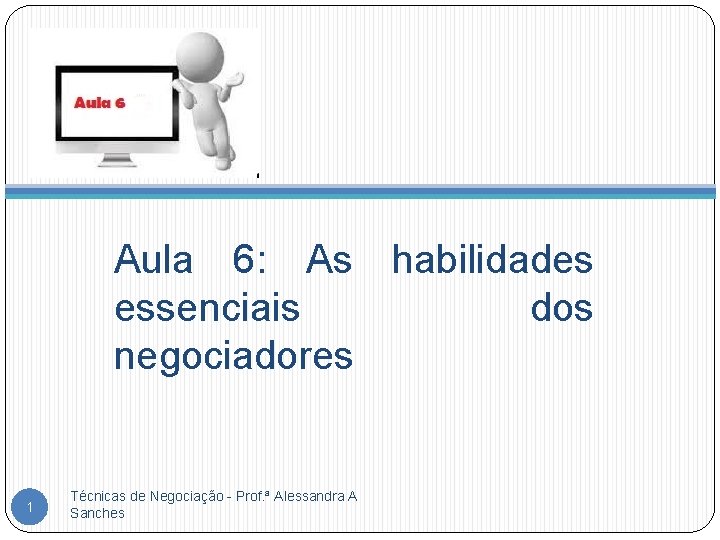 Aula 6

Aula 6: As habilidades essenciais dos negociadores

1

Técnicas de Negociação - Prof.ª Alessandra A Sanches